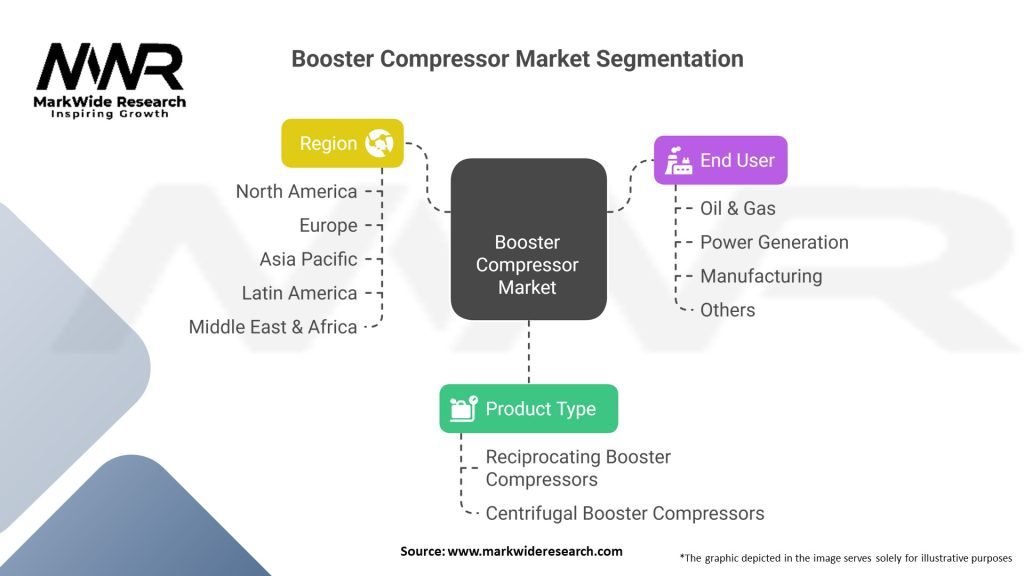 MWR
MarkWide Research
Inspiring Growth

Booster Compressor Market Segmentation

Region
North America
Europe
Asia Pacific
Latin America
Middle East & Africa

Booster Compressor Market

End User
Oil & Gas
Power Generation
Manufacturing
Others

Product Type
Reciprocating Booster Compressors
Centrifugal Booster Compressors

Source: www.markwideresearch.com

*The graphic depicted in the image serves solely for illustrative purposes